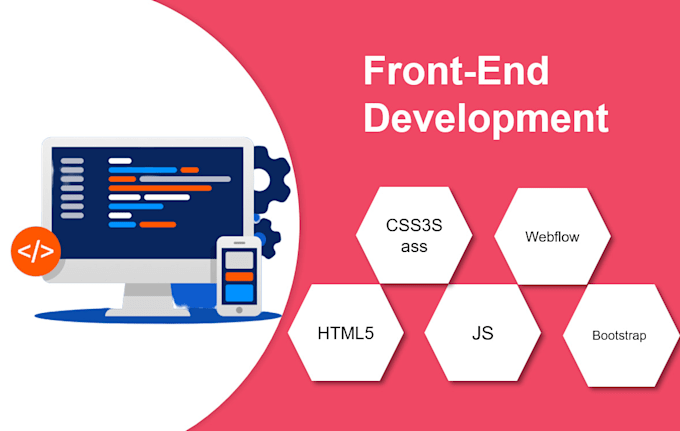 Front-End Development

</>

CSS3S ass

Webflow

HTML5

JS

Bootstrap